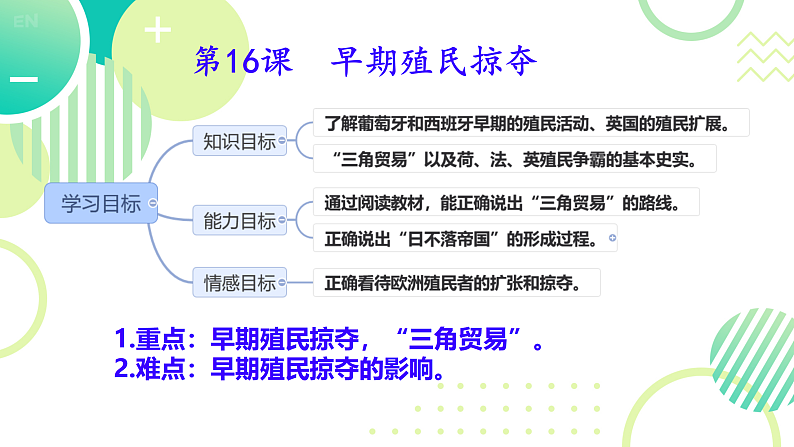 EN

第16课 早期殖民掠夺

学习目标

知识目标

了解葡萄牙和西班牙早期的殖民活动、英国的殖民扩展。

“三角贸易”以及荷、法、英殖民争霸的基本史实。

能力目标

通过阅读教材，能正确说出“三角贸易”的路线。

正确说出“日不落帝国”的形成过程。

情感目标

正确看待欧洲殖民者的扩张和掠夺。

1.重点：早期殖民掠夺，“三角贸易”。
2.难点：早期殖民掠夺的影响。